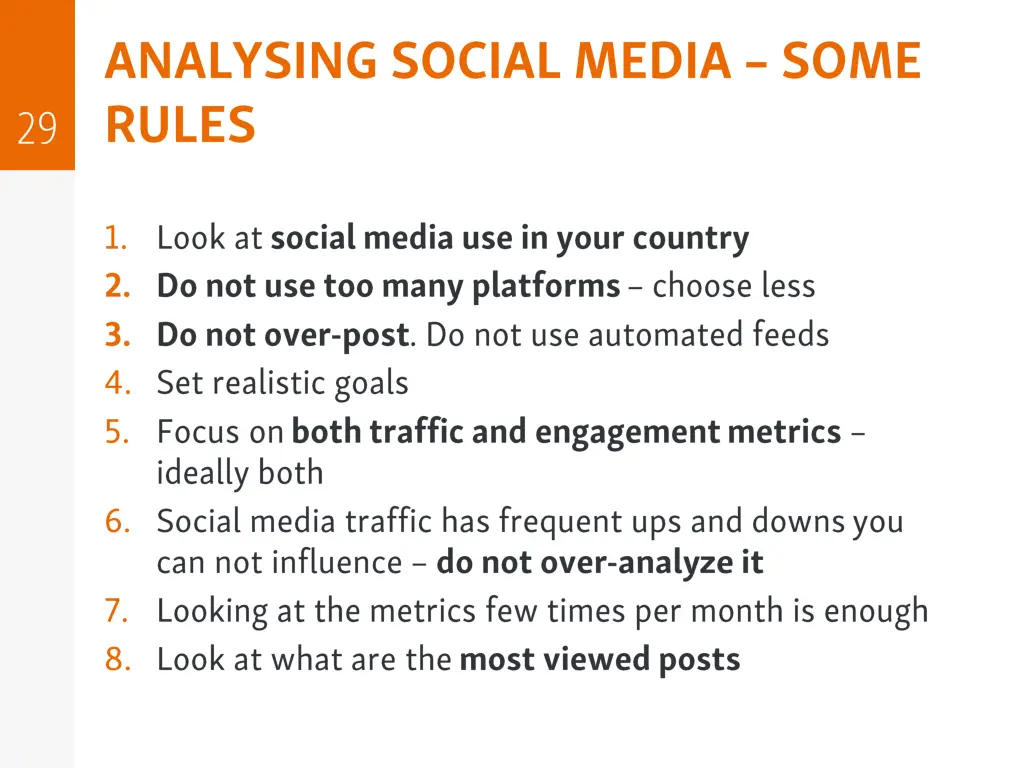 29

ANALYSING SOCIAL MEDIA – SOME RULES

1. Look at social media use in your country
2. Do not use too many platforms – choose less
3. Do not over-post. Do not use automated feeds
4. Set realistic goals
5. Focus on both traffic and engagement metrics – ideally both
6. Social media traffic has frequent ups and downs you can not influence – do not over-analyze it
7. Looking at the metrics few times per month is enough
8. Look at what are the most viewed posts